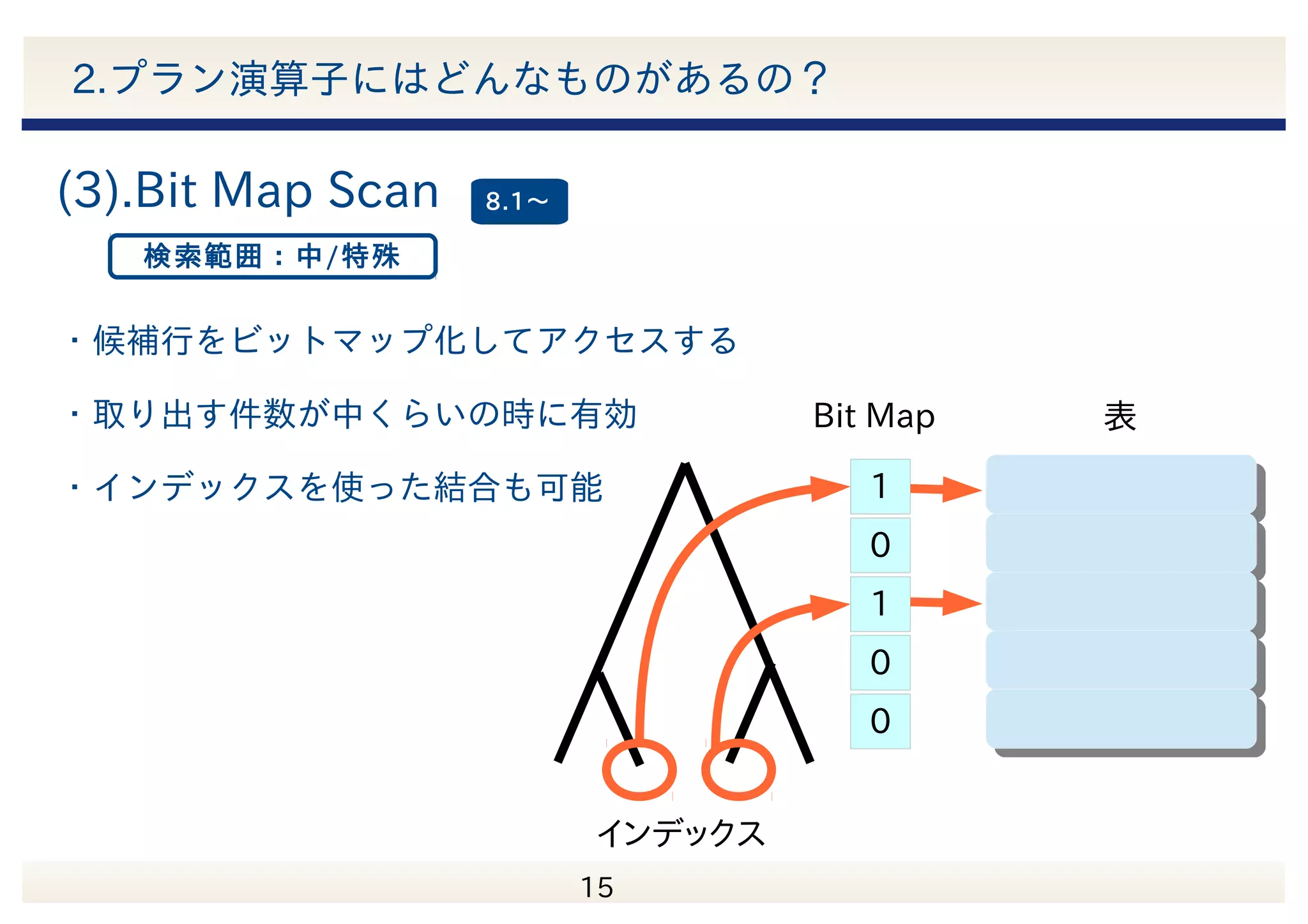 2.プラン演算子にはどんなものがあるの？

(3).Bit Map Scan 8.1～

検索範囲：中/特殊

・候補行をビットマップ化してアクセスする

・取り出す件数が中くらいの時に有効

・インデックスを使った結合も可能

Bit Map

表

1
0
1
0
0

インデックス

15